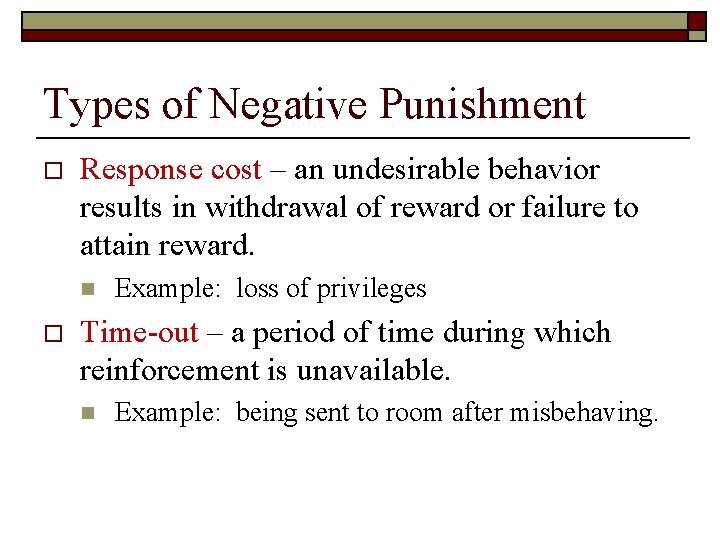 Types of Negative Punishment

Response cost – an undesirable behavior results in withdrawal of reward or failure to attain reward.

Example: loss of privileges

Time-out – a period of time during which reinforcement is unavailable.

Example: being sent to room after misbehaving.